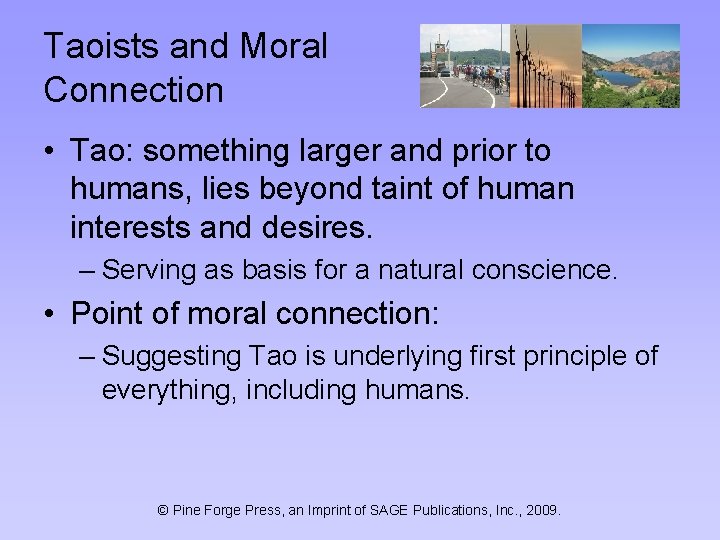 Taoists and Moral Connection

• Tao: something larger and prior to humans, lies beyond taint of human interests and desires.
  – Serving as basis for a natural conscience.
• Point of moral connection:
  – Suggesting Tao is underlying first principle of everything, including humans.

© Pine Forge Press, an Imprint of SAGE Publications, Inc., 2009.